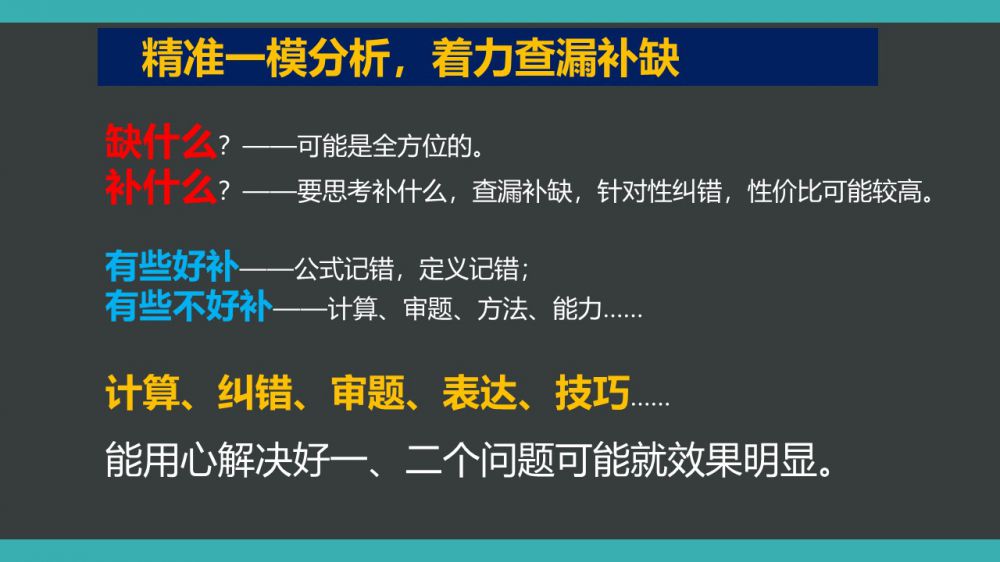 精准一模分析，着力查漏补缺

缺什么？——可能是全方位的。
补什么？——要思考补什么，查漏补缺，针对性纠错，性价比可能较高。

有些好补——公式记错，定义记错；
有些不好补——计算、审题、方法、能力……

计算、纠错、审题、表达、技巧……
能用心解决好一、二个问题可能就效果明显。